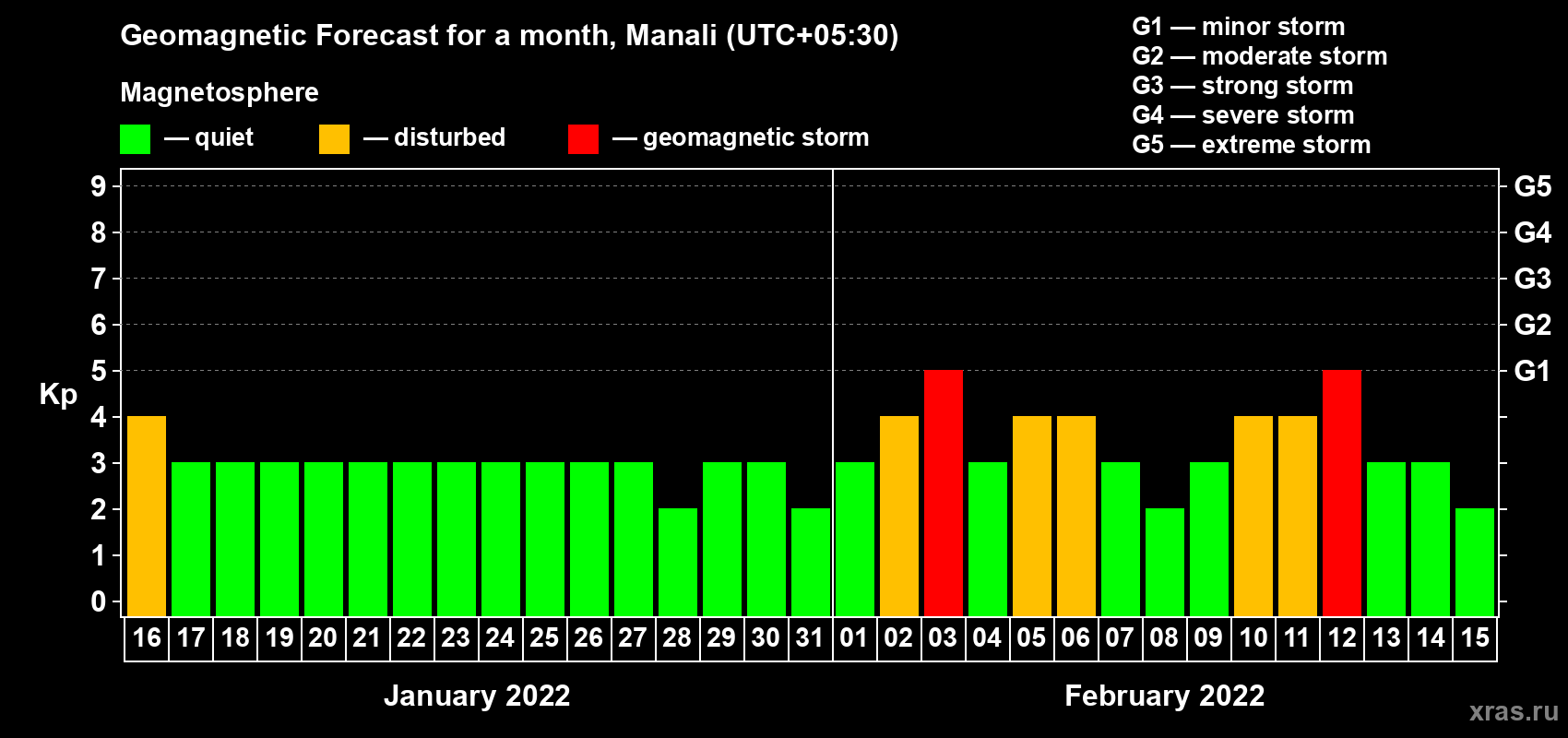 Geomagnetic Forecast for a month, Manali (UTC+05:30)

Magnetosphere

— quiet — disturbed — geomagnetic storm

G1 — minor storm
G2 — moderate storm
G3 — strong storm
G4 — severe storm
G5 — extreme storm

Kp

9 8 7 6 5 4 3 2 1 0

G5 G4 G3 G2 G1

16 17 18 19 20 21 22 23 24 25 26 27 28 29 30 31 01 02 03 04 05 06 07 08 09 10 11 12 13 14 15

January 2022

February 2022

xras.ru